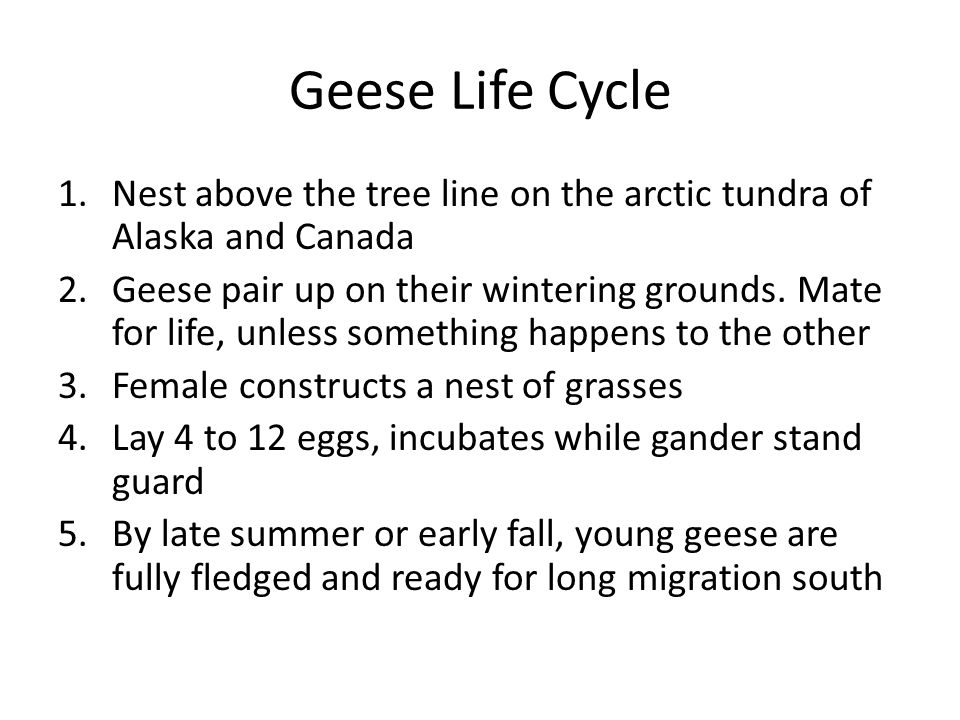 Geese Life Cycle

1. Nest above the tree line on the arctic tundra of Alaska and Canada
2. Geese pair up on their wintering grounds. Mate for life, unless something happens to the other
3. Female constructs a nest of grasses
4. Lay 4 to 12 eggs, incubates while gander stand guard
5. By late summer or early fall, young geese are fully fledged and ready for long migration south